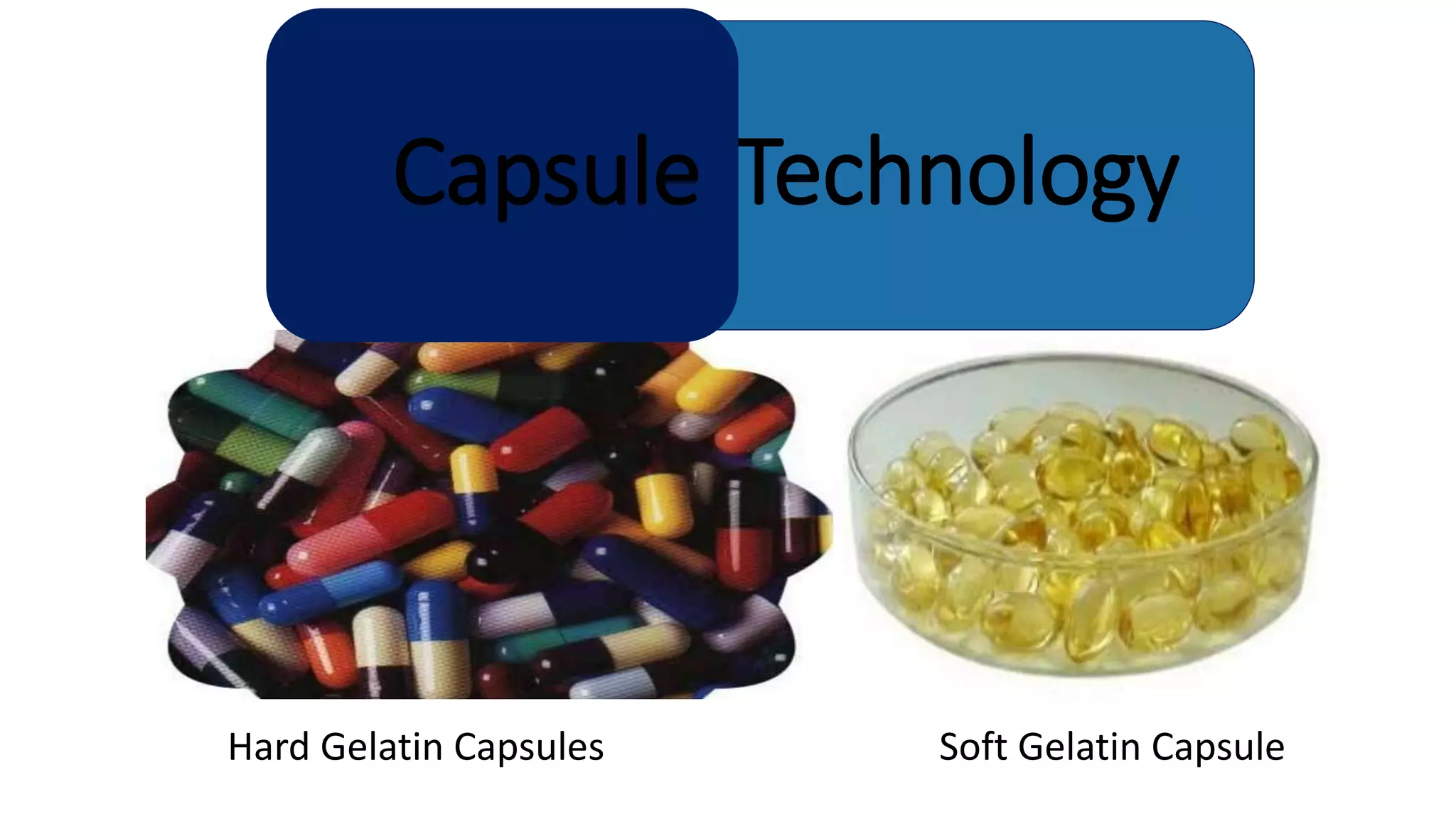 Capsule Technology

Hard Gelatin Capsules

Soft Gelatin Capsule